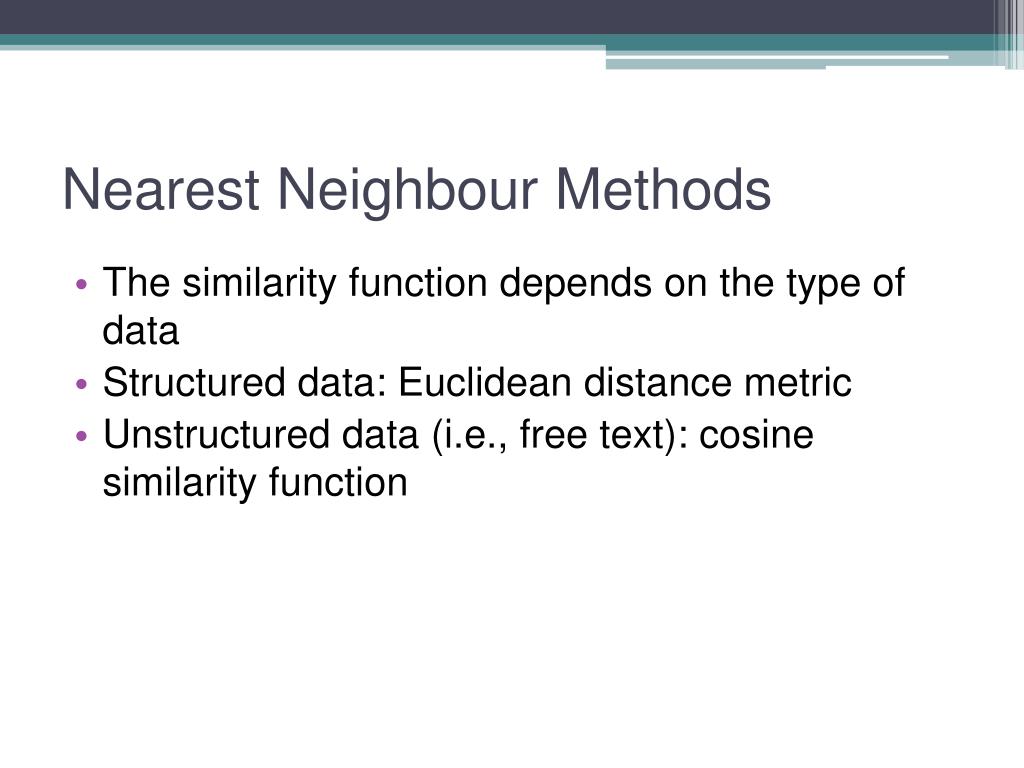 Nearest Neighbour Methods

• The similarity function depends on the type of data
• Structured data: Euclidean distance metric
• Unstructured data (i.e., free text): cosine similarity function